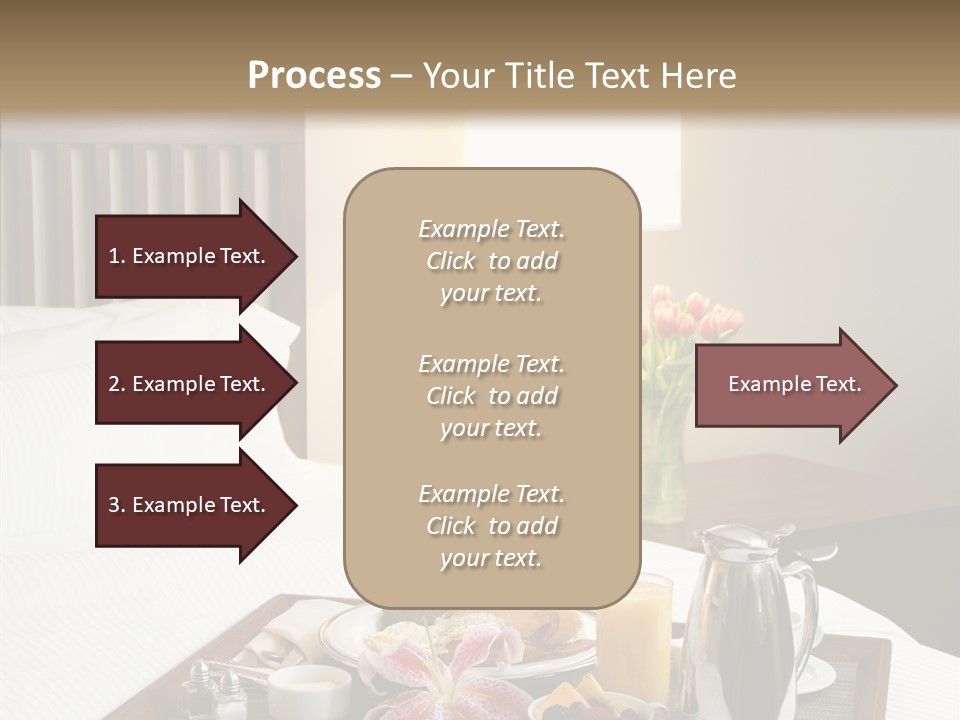 Process – Your Title Text Here

1. Example Text.

2. Example Text.

3. Example Text.

Example Text. Click to add your text.

Example Text. Click to add your text.

Example Text. Click to add your text.

Example Text.